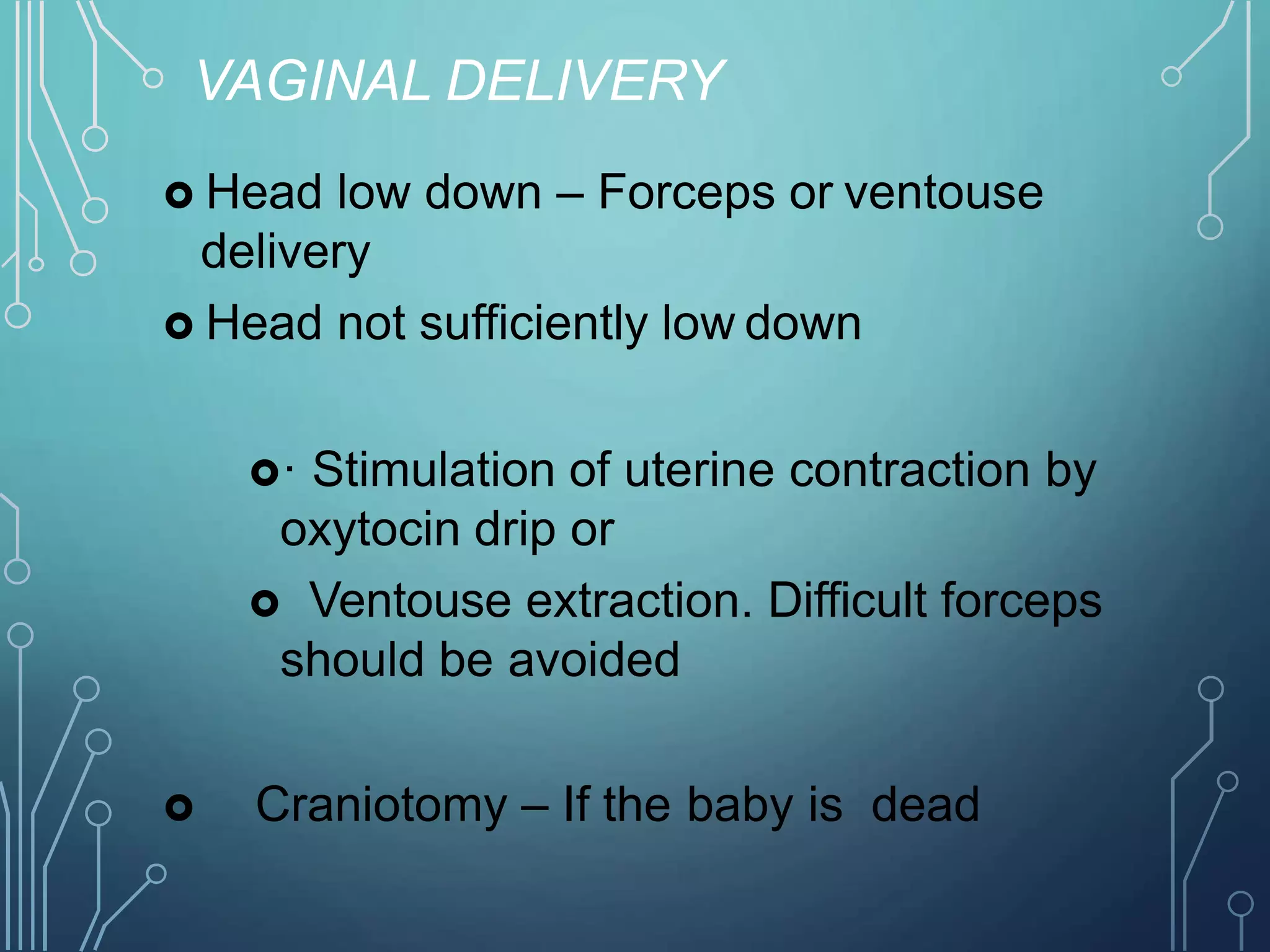 VAGINAL DELIVERY

Head low down – Forceps or ventouse delivery

Head not sufficiently low down

· Stimulation of uterine contraction by oxytocin drip or

Ventouse extraction. Difficult forceps should be avoided

Craniotomy – If the baby is dead